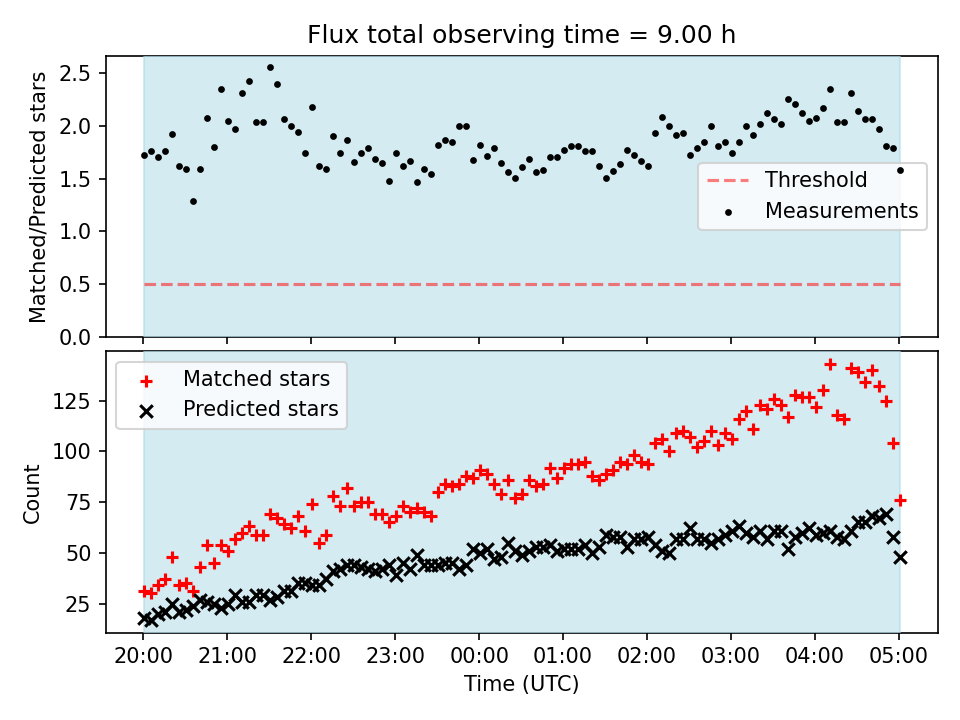 Flux total observing time = 9.00 h

Matched/Predicted stars

2.5
2.0
1.5
1.0
0.5
0.0

Threshold
Measurements

Matched stars
Predicted stars

Count

125
100
75
50
25

20:00 21:00 22:00 23:00 00:00 01:00 02:00 03:00 04:00 05:00

Time (UTC)